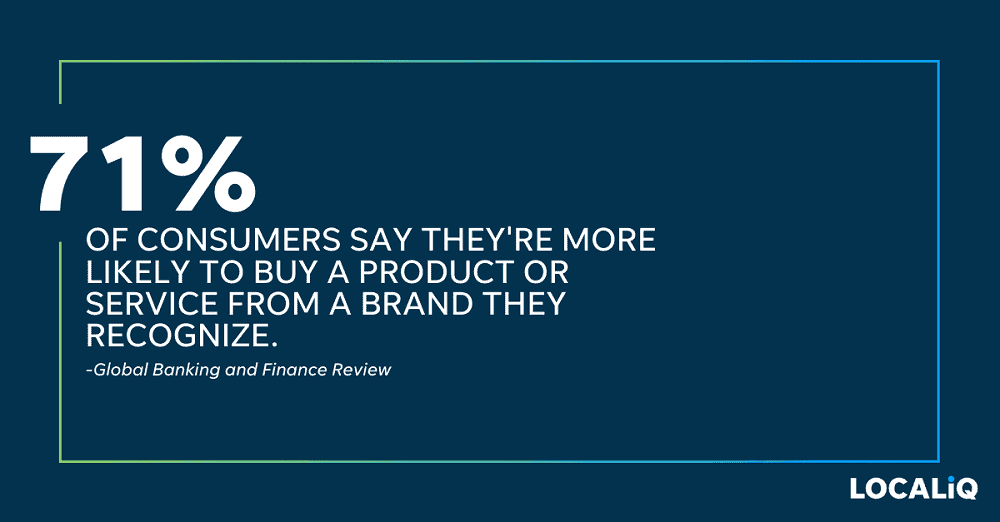 71%

OF CONSUMERS SAY THEY'RE MORE LIKELY TO BUY A PRODUCT OR SERVICE FROM A BRAND THEY RECOGNIZE.

-Global Banking and Finance Review

LOCALiQ